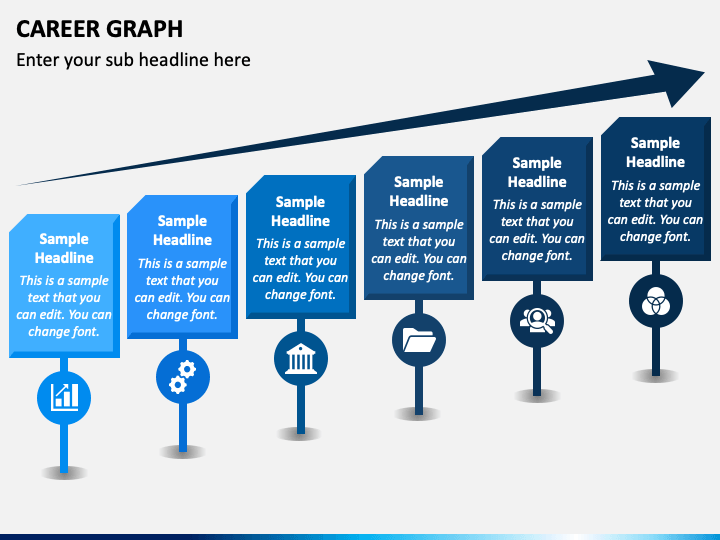 CAREER GRAPH

Enter your sub headline here

Sample Headline

This is a sample text that you can edit. You can change font.

Sample Headline

This is a sample text that you can edit. You can change font.

Sample Headline

This is a sample text that you can edit. You can change font.

Sample Headline

This is a sample text that you can edit. You can change font.

Sample Headline

This is a sample text that you can edit. You can change font.

Sample Headline

This is a sample text that you can edit. You can change font.